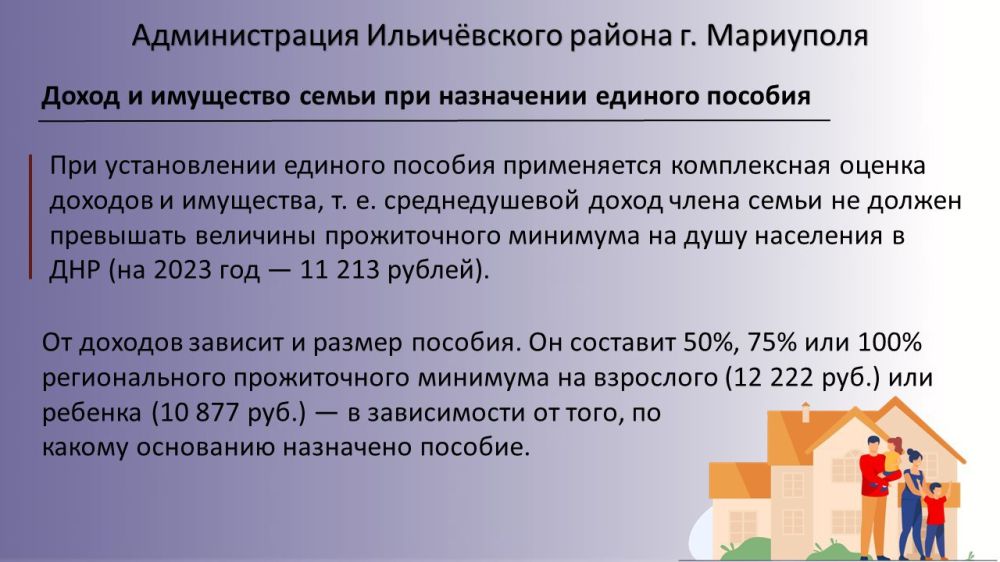 Администрация Ильичёвского района г. Мариуполя

Доход и имущество семьи при назначении единого пособия

При установлении единого пособия применяется комплексная оценка доходов и имущества, т. е. среднедушевой доход члена семьи не должен превышать величины прожиточного минимума на душу населения в ДНР (на 2023 год — 11 213 рублей).

От доходов зависит и размер пособия. Он составит 50%, 75% или 100% регионального прожиточного минимума на взрослого (12 222 руб.) или ребенка (10 877 руб.) — в зависимости от того, по какому основанию назначено пособие.